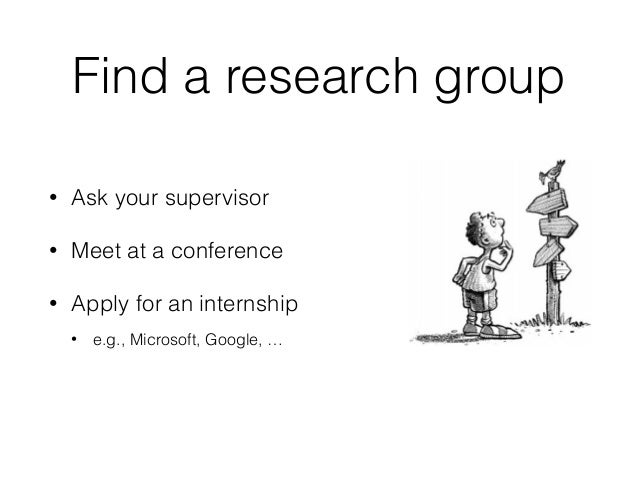 Find a research group

• Ask your supervisor
• Meet at a conference
• Apply for an internship
  • e.g., Microsoft, Google, …